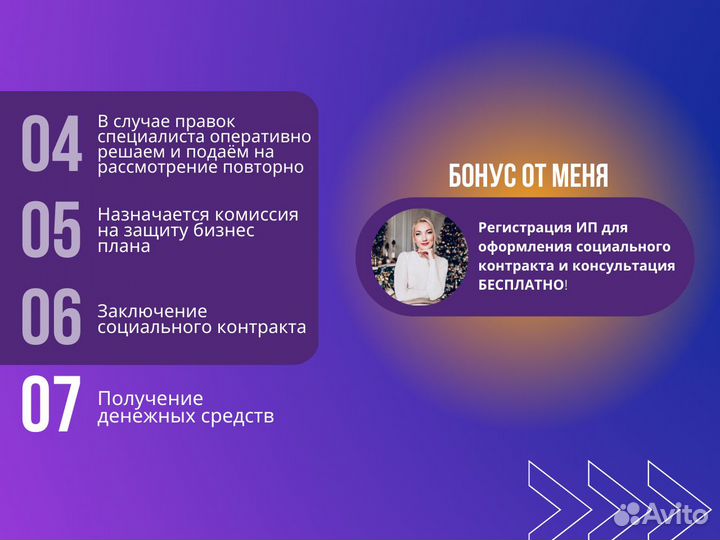 04 В случае правок специалиста оперативно решаем и подаём на рассмотрение повторно

05 Назначается комиссия на защиту бизнес плана

06 Заключение социального контракта

07 Получение денежных средств

БОНУС ОТ МЕНЯ

Регистрация ИП для оформления социального контракта и консультация БЕСПЛАТНО!

Avito